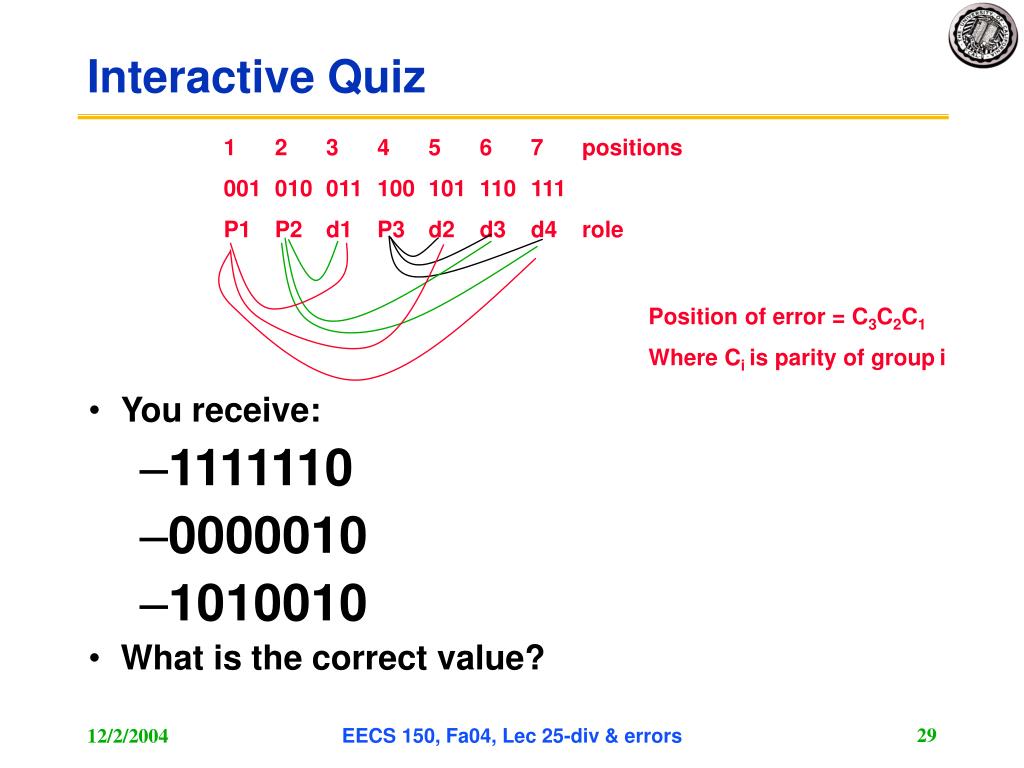 Interactive Quiz

| 1 | 2 | 3 | 4 | 5 | 6 | 7 | positions |
|---|---|---|---|---|---|---|---|
| 001 | 010 | 011 | 100 | 101 | 110 | 111 | |
| P1 | P2 | d1 | P3 | d2 | d3 | d4 | role |

Position of error = $C_3C_2C_1$

Where $C_i$ is parity of group i

• You receive:

–1111110

–0000010

–1010010

• What is the correct value?

12/2/2004

EECS 150, Fa04, Lec 25-div & errors

29